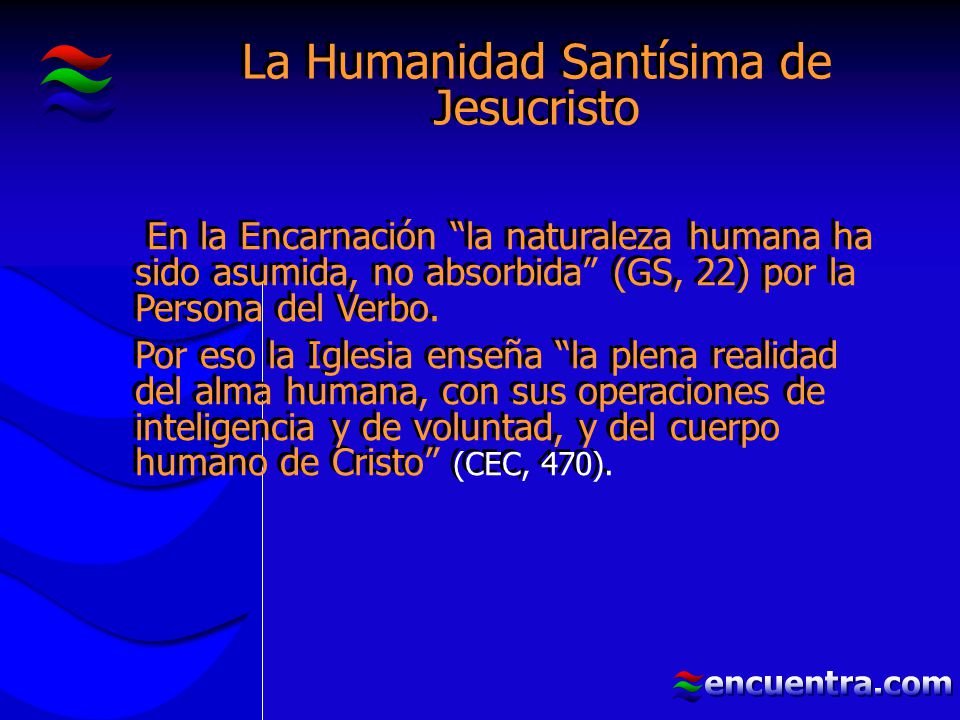 La Humanidad Santísima de Jesucristo

En la Encarnación “la naturaleza humana ha sido asumida, no absorbida” (GS, 22) por la Persona del Verbo.

Por eso la Iglesia enseña “la plena realidad del alma humana, con sus operaciones de inteligencia y de voluntad, y del cuerpo humano de Cristo” (CEC, 470).

encuentra.com